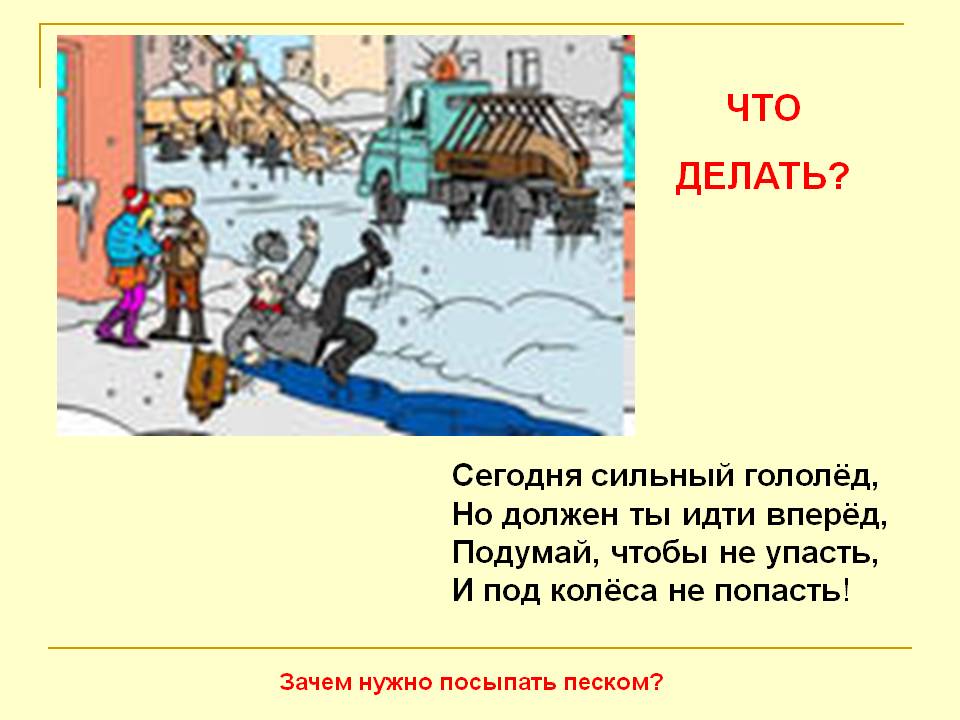 ЧТО
ДЕЛАТЬ?

Сегодня сильный гололёд,
Но должен ты идти вперёд,
Подумай, чтобы не упасть,
И под колёса не попасть!

Зачем нужно посыпать песком?